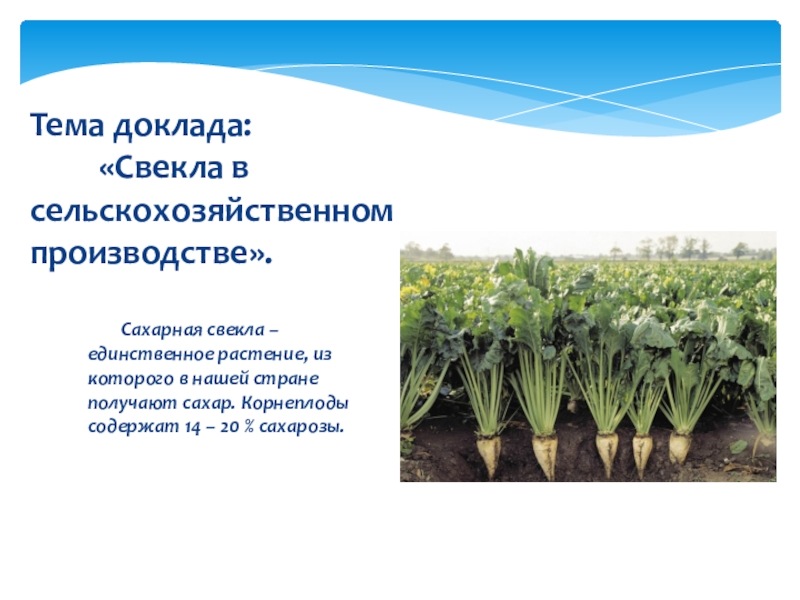 Тема доклада:
«Свекла в сельскохозяйственном производстве».

Сахарная свекла – единственное растение, из которого в нашей стране получают сахар. Корнеплоды содержат 14 – 20 % сахарозы.